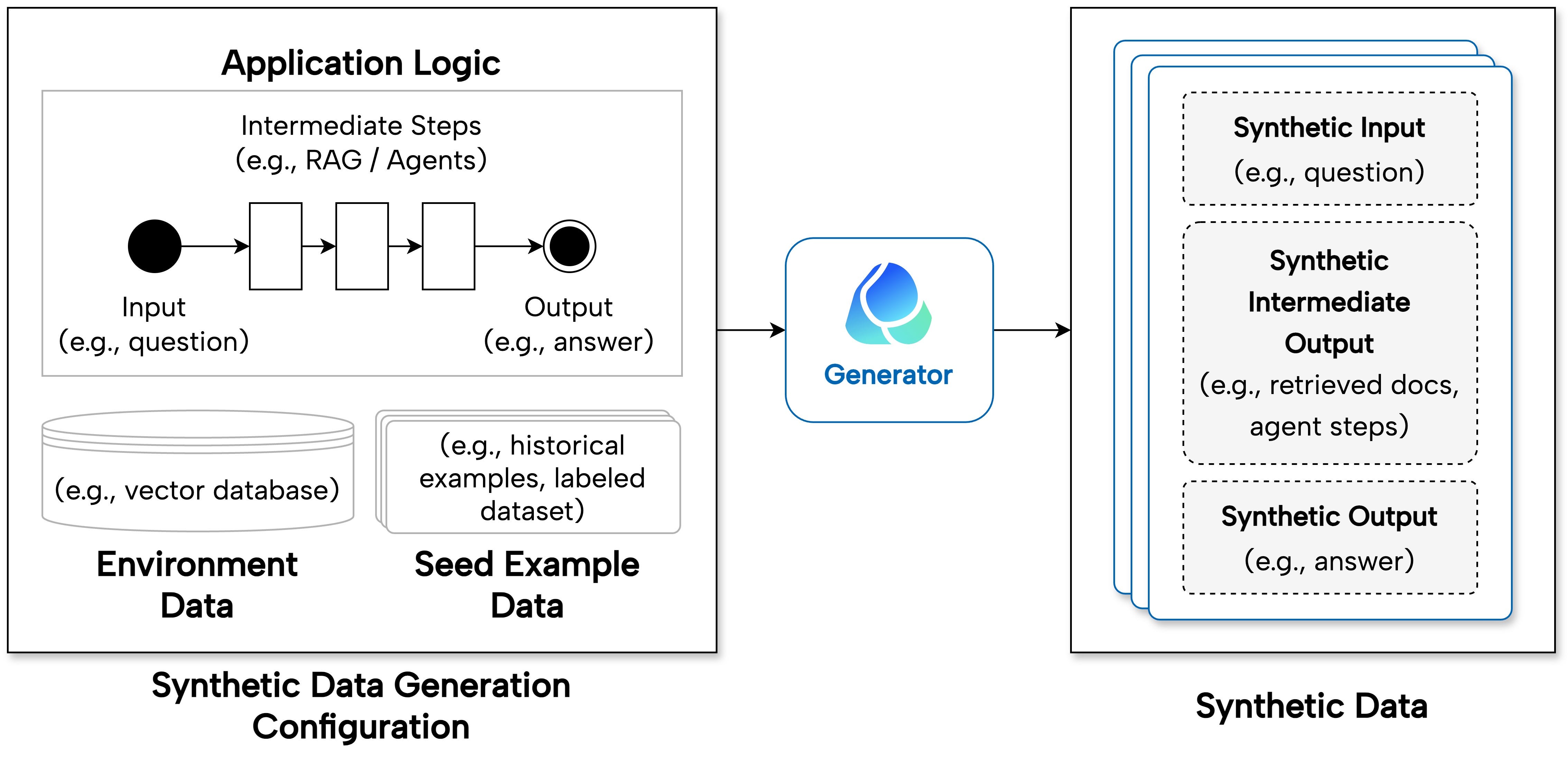 Application Logic

Intermediate Steps
(e.g., RAG / Agents)

Input
(e.g., question)

Output
(e.g., answer)

(e.g., vector database)

(e.g., historical examples, labeled dataset)

Environment Data

Seed Example Data

Synthetic Data Generation Configuration

Generator

Synthetic Input
(e.g., question)

Synthetic Intermediate Output
(e.g., retrieved docs, agent steps)

Synthetic Output
(e.g., answer)

Synthetic Data